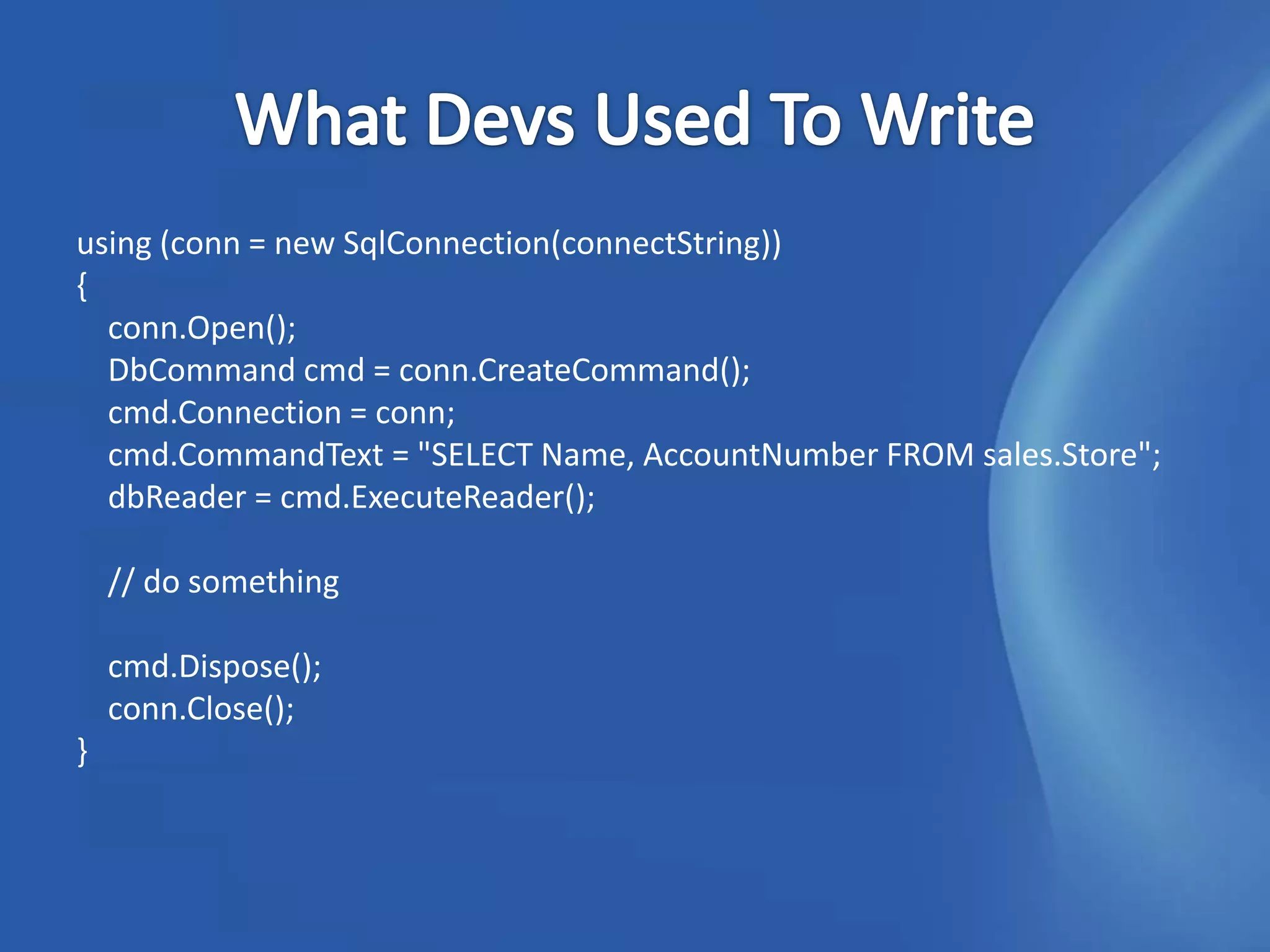 What Devs Used To Write

using (conn = new SqlConnection(connectString))
{
conn.Open();
DbCommand cmd = conn.CreateCommand();
cmd.Connection = conn;
cmd.CommandText = "SELECT Name, AccountNumber FROM sales.Store";
dbReader = cmd.ExecuteReader();

// do something

cmd.Dispose();
conn.Close();
}